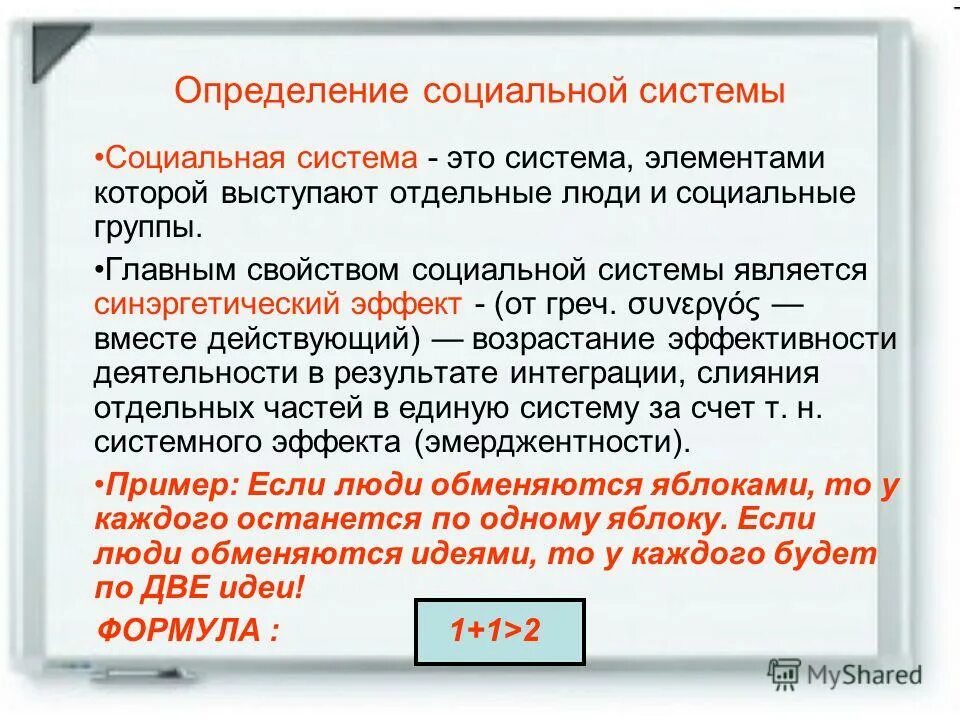 Определение социальной системы

•Социальная система - это система, элементами которой выступают отдельные люди и социальные группы.

•Главным свойством социальной системы является синэргетический эффект - (от греч. συνεργός — вместе действующий) — возрастание эффективности деятельности в результате интеграции, слияния отдельных частей в единую систему за счет т. н. системного эффекта (эмерджентности).

•Пример: Если люди обменяются яблоками, то у каждого останется по одному яблоку. Если люди обменяются идеями, то у каждого будет по ДВЕ идеи!

ФОРМУЛА : $1+1>2$

MyShared